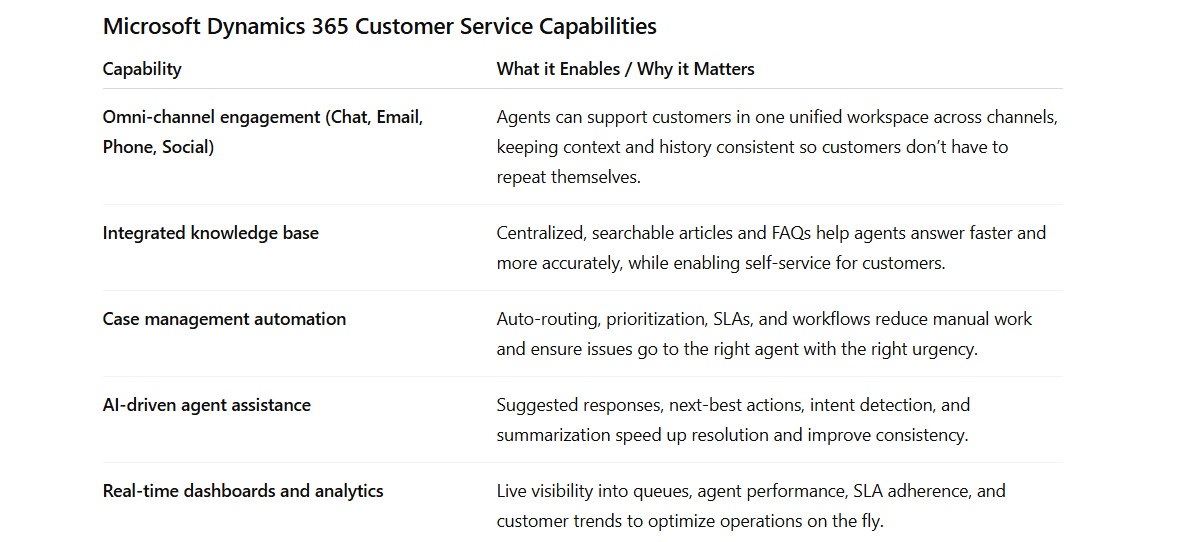 Microsoft Dynamics 365 Customer Service Capabilities

| Capability | What it Enables / Why it Matters |
|---|---|
| Omni-channel engagement (Chat, Email, Phone, Social) | Agents can support customers in one unified workspace across channels, keeping context and history consistent so customers don't have to repeat themselves. |
| Integrated knowledge base | Centralized, searchable articles and FAQs help agents answer faster and more accurately, while enabling self-service for customers. |
| Case management automation | Auto-routing, prioritization, SLAs, and workflows reduce manual work and ensure issues go to the right agent with the right urgency. |
| AI-driven agent assistance | Suggested responses, next-best actions, intent detection, and summarization speed up resolution and improve consistency. |
| Real-time dashboards and analytics | Live visibility into queues, agent performance, SLA adherence, and customer trends to optimize operations on the fly. |